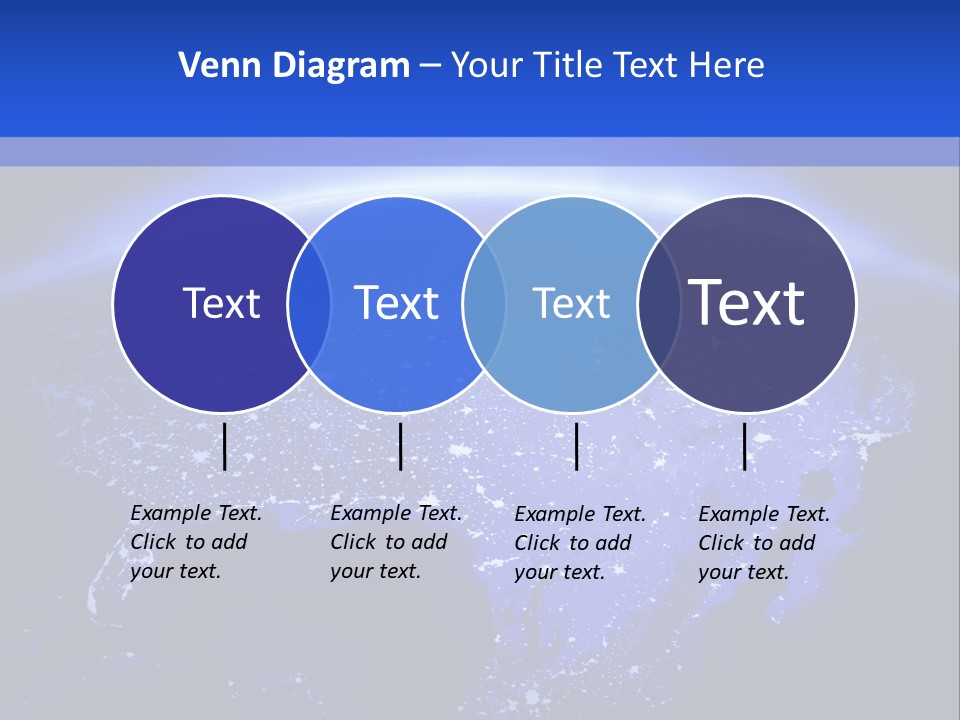 Venn Diagram – Your Title Text Here

Text

Text

Text

Text

Example Text. Click to add your text.

Example Text. Click to add your text.

Example Text. Click to add your text.

Example Text. Click to add your text.